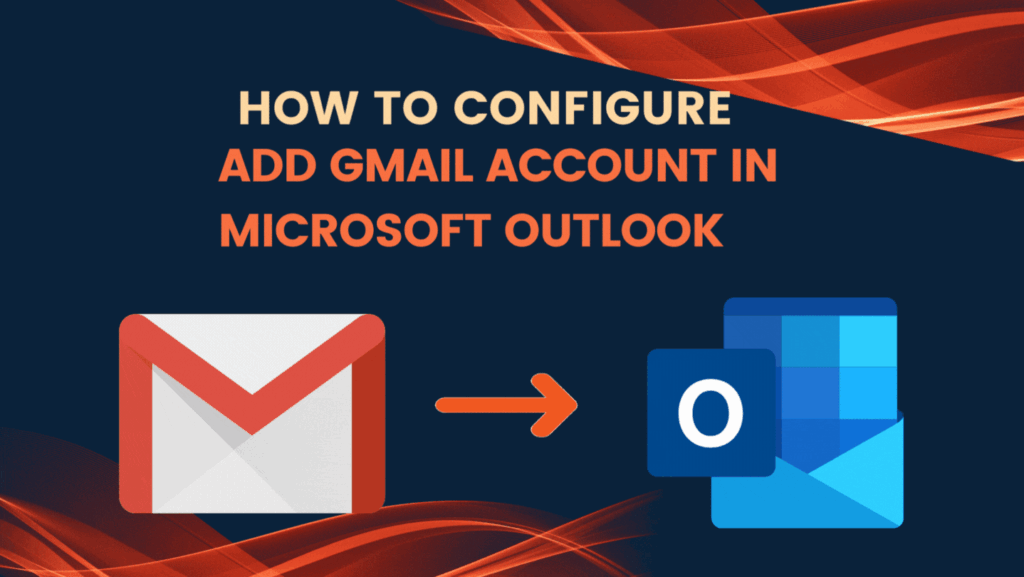 HOW TO CONFIGURE
ADD GMAIL ACCOUNT IN
MICROSOFT OUTLOOK

O